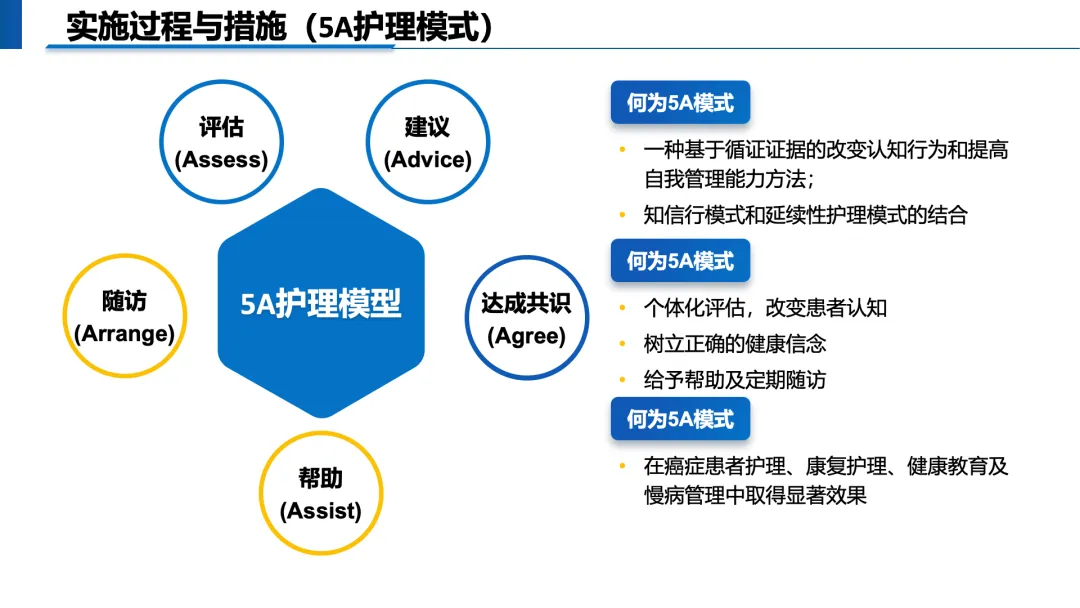 实施过程与措施（5A护理模式）

评估
(Assess)

建议
(Advice)

随访
(Arrange)

5A护理模型

达成共识
(Agree)

帮助
(Assist)

何为5A模式

• 一种基于循证证据的改变认知行为和提高自我管理能力方法；
• 知信行模式和延续性护理模式的结合

何为5A模式

• 个体化评估，改变患者认知
• 树立正确的健康信念
• 给予帮助及定期随访

何为5A模式

• 在癌症患者护理、康复护理、健康教育及慢病管理中取得显著效果